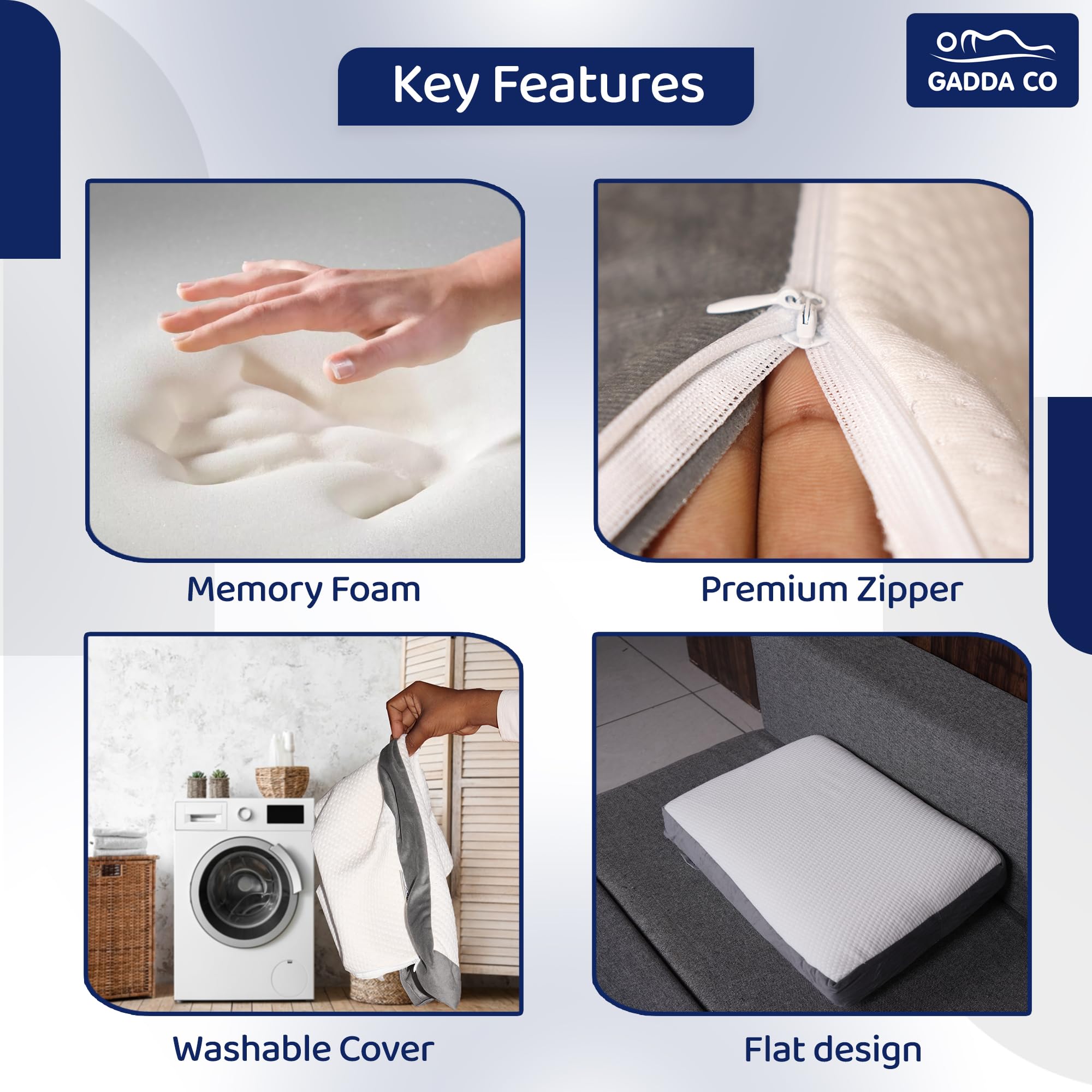 Key Features

GADDA CO

Memory Foam

Premium Zipper

Washable Cover

Flat design